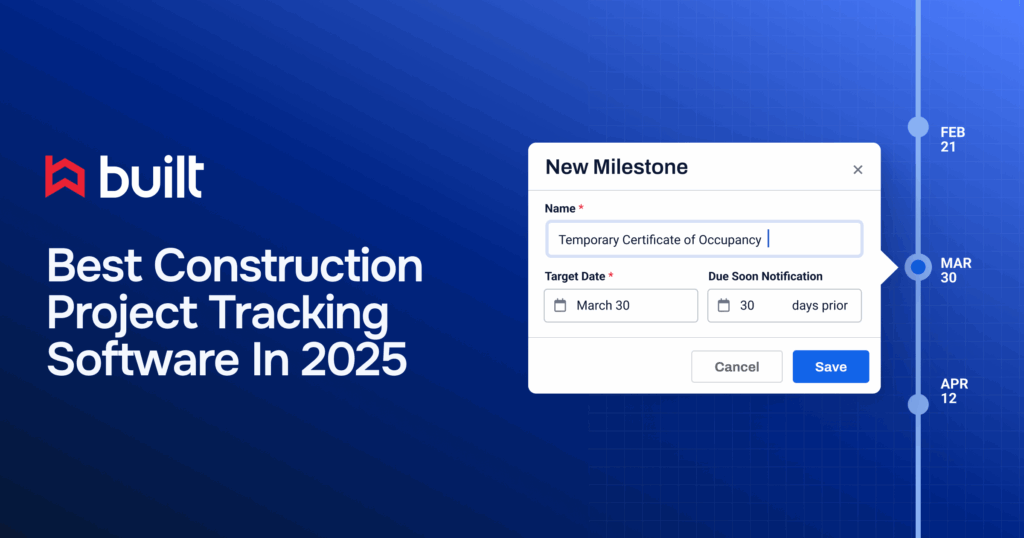 built

Best Construction Project Tracking Software In 2025

New Milestone ×

Name *

Temporary Certificate of Occupancy

Target Date *

March 30

Due Soon Notification

30 days prior

Cancel

Save

FEB 21

MAR 30

APR 12